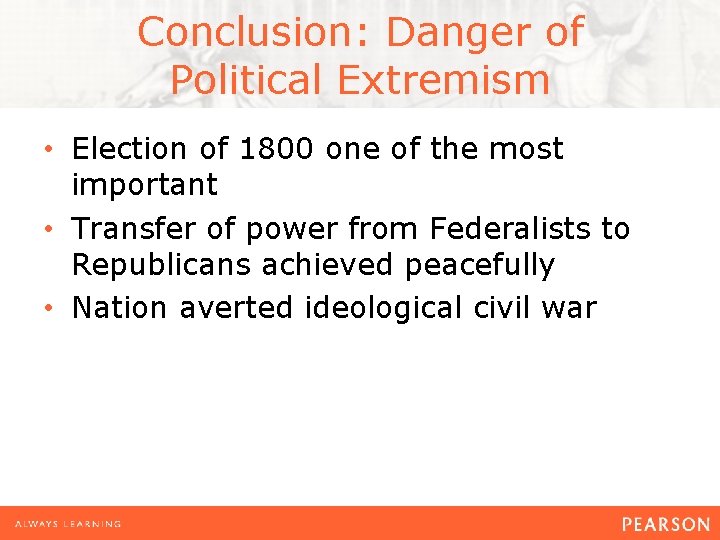 Conclusion: Danger of Political Extremism

• Election of 1800 one of the most important
• Transfer of power from Federalists to Republicans achieved peacefully
• Nation averted ideological civil war

ALWAYS LEARNING

PEARSON